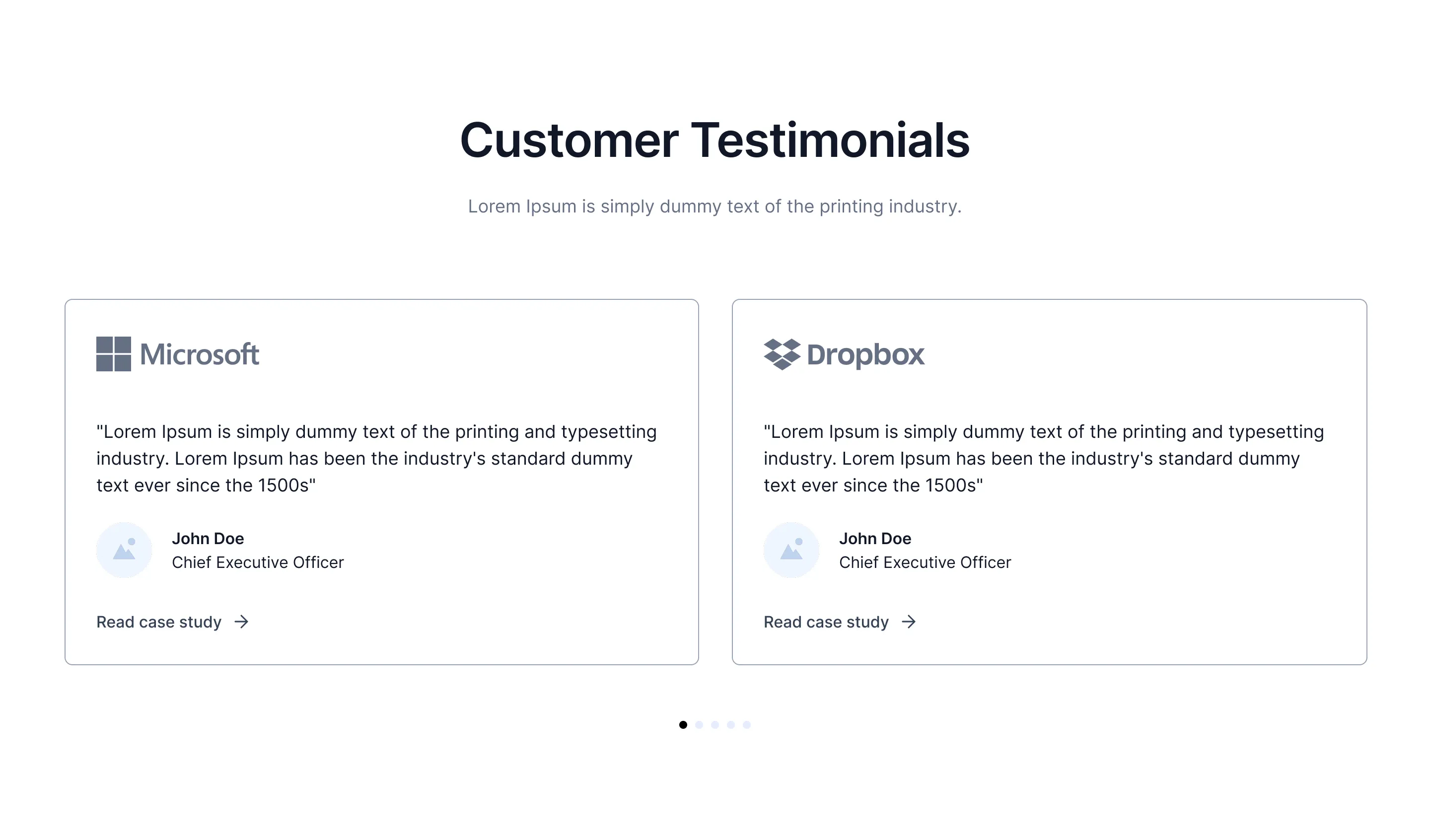 Customer Testimonials

Lorem Ipsum is simply dummy text of the printing industry.

Microsoft

"Lorem Ipsum is simply dummy text of the printing and typesetting industry. Lorem Ipsum has been the industry's standard dummy text ever since the 1500s"

John Doe
Chief Executive Officer

Read case study →

Dropbox

"Lorem Ipsum is simply dummy text of the printing and typesetting industry. Lorem Ipsum has been the industry's standard dummy text ever since the 1500s"

John Doe
Chief Executive Officer

Read case study →